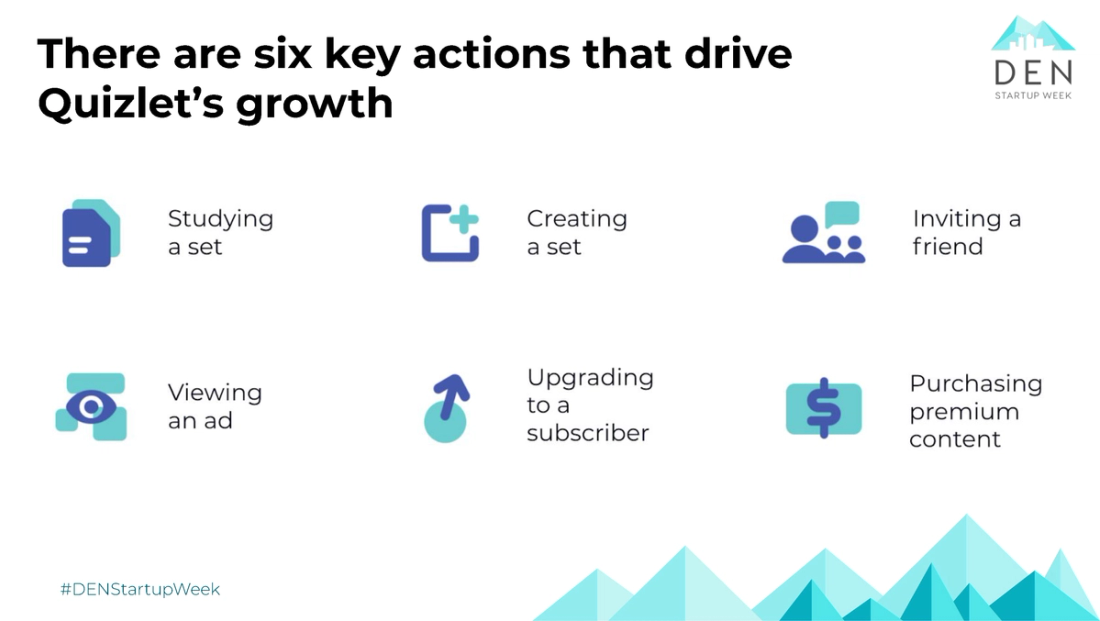 There are six key actions that drive Quizlet's growth

DEN
STARTUP WEEK

Studying a set

Creating a set

Inviting a friend

Viewing an ad

Upgrading to a subscriber

Purchasing premium content

#DENStartupWeek